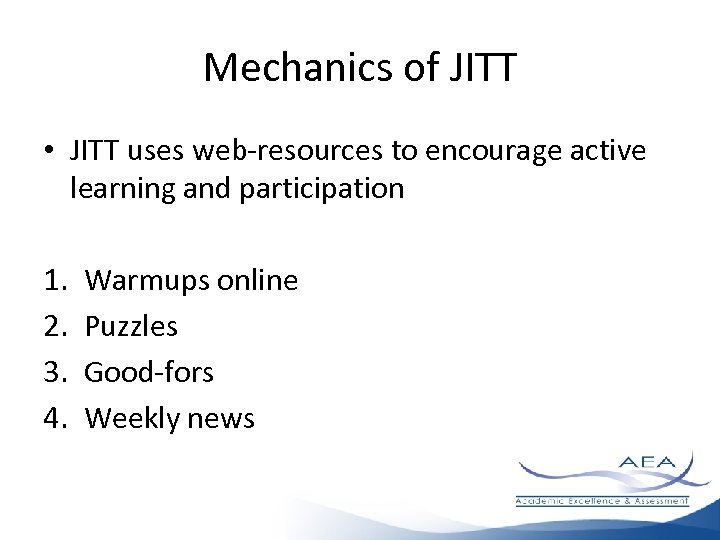 Mechanics of JITT

• JITT uses web-resources to encourage active learning and participation

1. Warmups online
2. Puzzles
3. Good-fors
4. Weekly news

AEA
Academic Excellence & Assessment